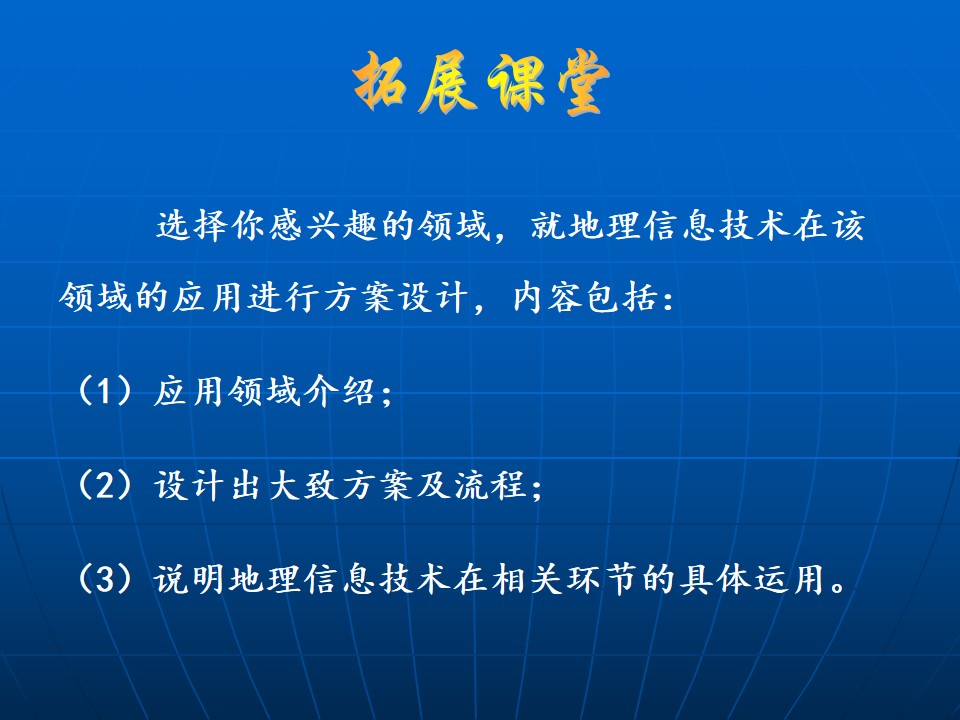 拓展课堂

选择你感兴趣的领域，就地理信息技术在该领域的应用进行方案设计，内容包括：

（1）应用领域介绍；

（2）设计出大致方案及流程；

（3）说明地理信息技术在相关环节的具体运用。